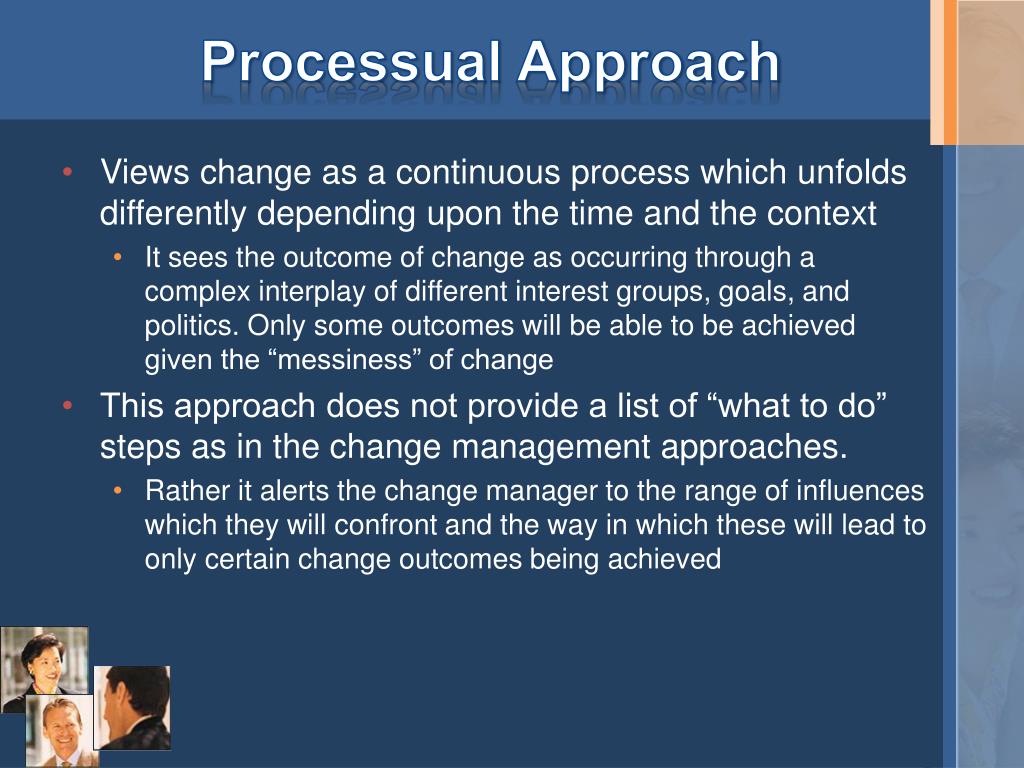 Processual Approach

• Views change as a continuous process which unfolds differently depending upon the time and the context
  • It sees the outcome of change as occurring through a complex interplay of different interest groups, goals, and politics. Only some outcomes will be able to be achieved given the “messiness” of change
• This approach does not provide a list of “what to do” steps as in the change management approaches.
  • Rather it alerts the change manager to the range of influences which they will confront and the way in which these will lead to only certain change outcomes being achieved